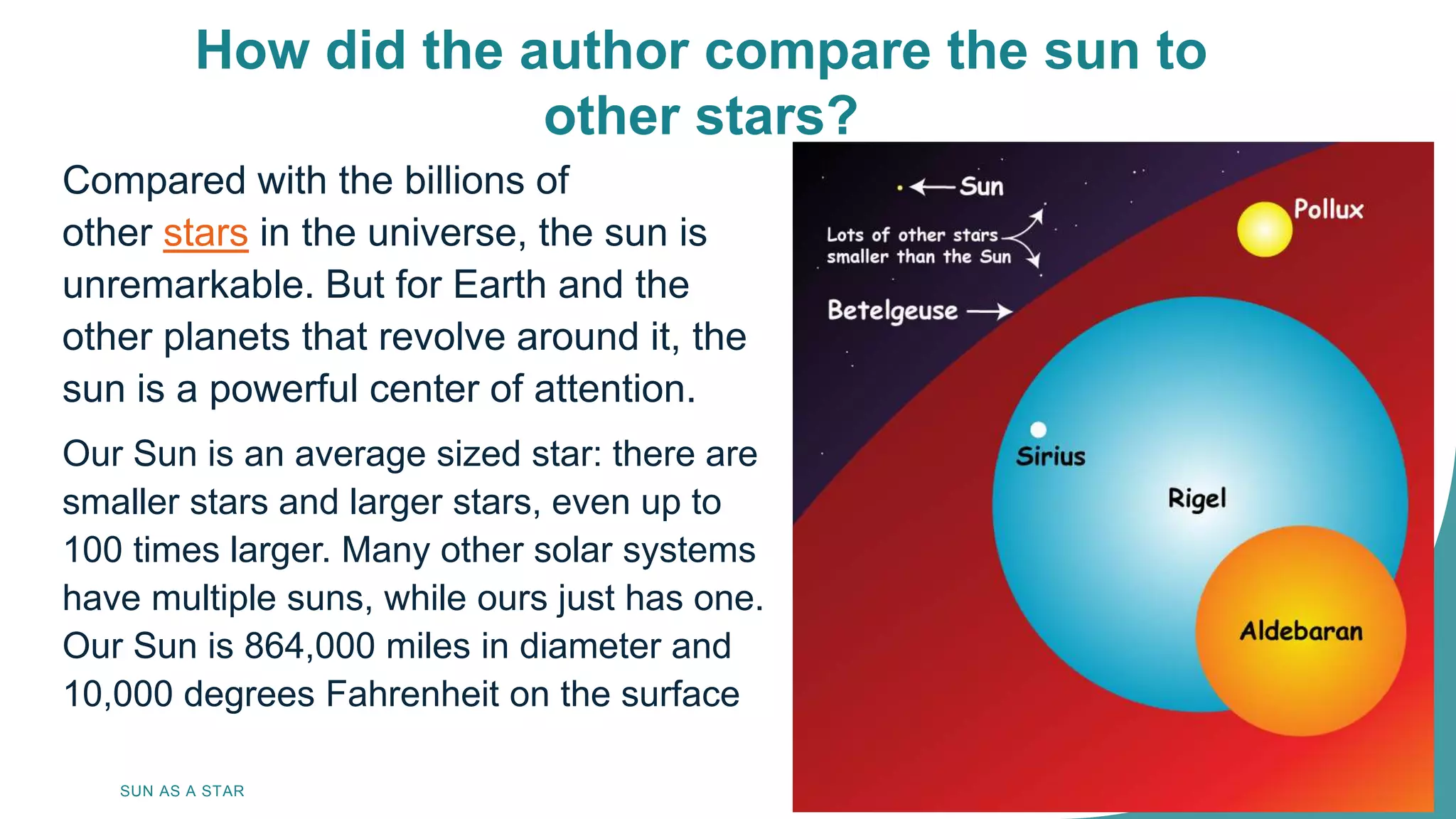 How did the author compare the sun to other stars?

Compared with the billions of other stars in the universe, the sun is unremarkable. But for Earth and the other planets that revolve around it, the sun is a powerful center of attention.

Our Sun is an average sized star: there are smaller stars and larger stars, even up to 100 times larger. Many other solar systems have multiple suns, while ours just has one. Our Sun is 864,000 miles in diameter and 10,000 degrees Fahrenheit on the surface

Sun
Lots of other stars smaller than the Sun
Betelgeuse
Pollux
Sirius
Rigel
Aldebaran

SUN AS A STAR